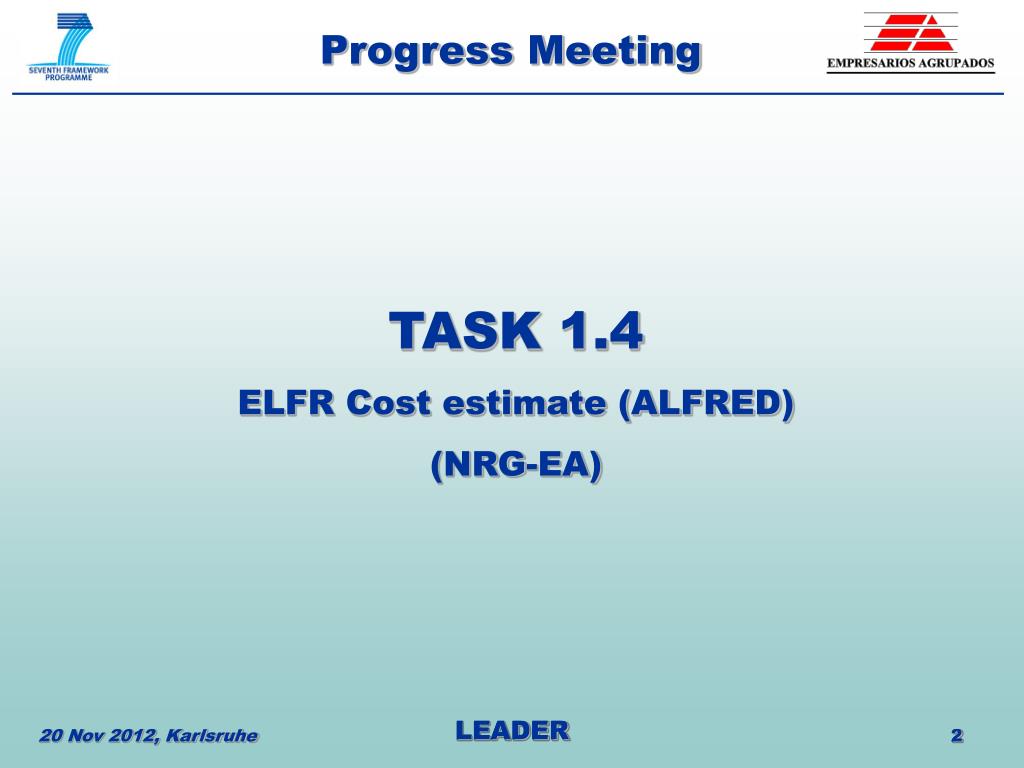 SEVENTH FRAMEWORK PROGRAMME

Progress Meeting

EMPRESARIOS AGRUPADOS

TASK 1.4

ELFR Cost estimate (ALFRED)

(NRG-EA)

20 Nov 2012, Karlsruhe

LEADER

2